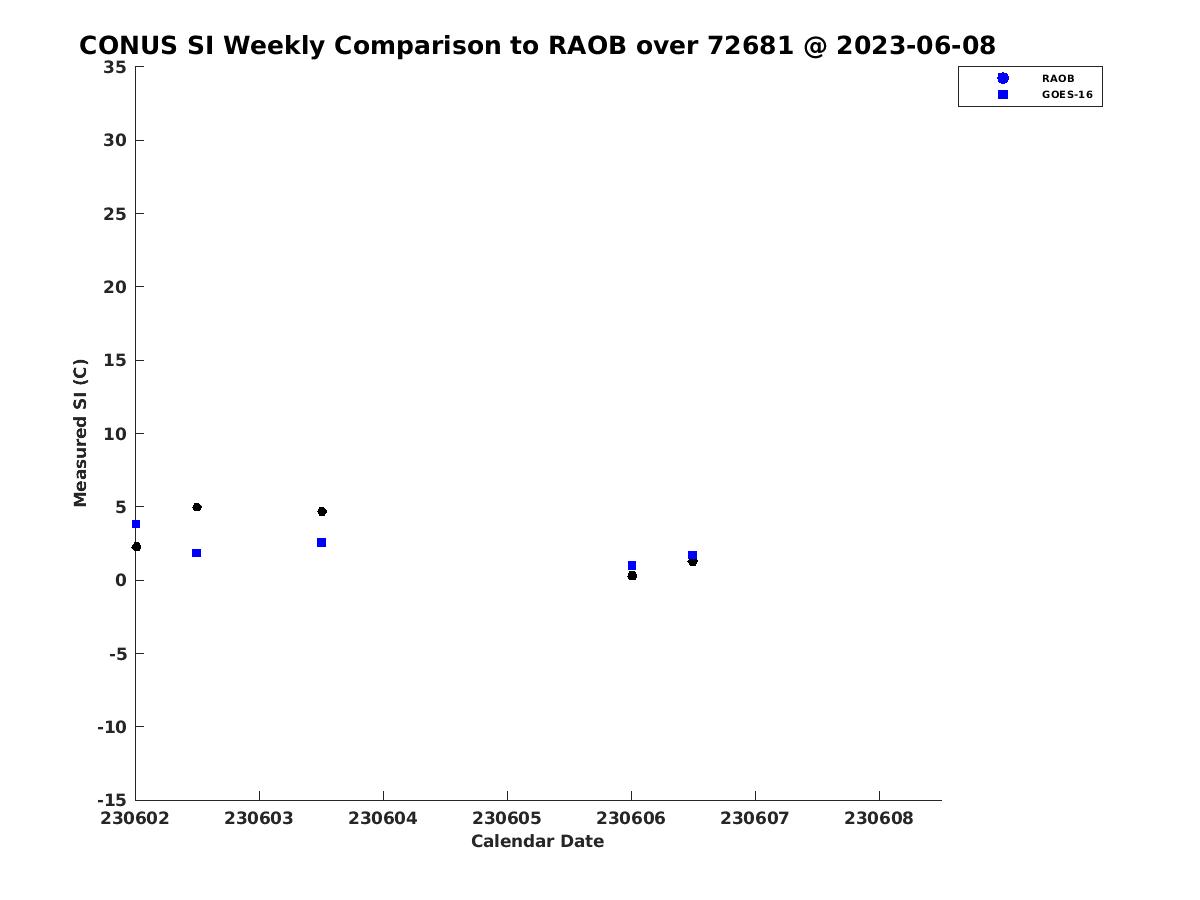 CONUS SI Weekly Comparison to RAOB over 72681 @ 2023-06-08

RAOB
GOES-16

Measured SI (C)

35
30
25
20
15
10
5
0
-5
-10
-15

230602
230603
230604
230605
230606
230607
230608

Calendar Date